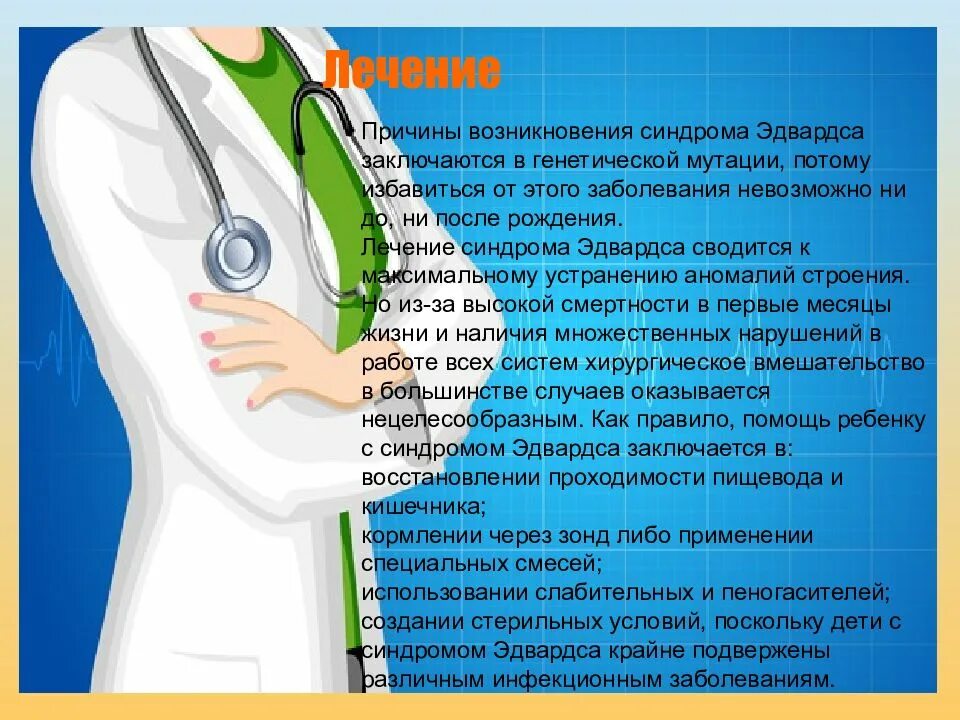 Лечение

• Причины возникновения синдрома Эдвардса заключаются в генетической мутации, потому избавиться от этого заболевания невозможно ни до, ни после рождения.
Лечение синдрома Эдвардса сводится к максимальному устранению аномалий строения. Но из-за высокой смертности в первые месяцы жизни и наличия множественных нарушений в работе всех систем хирургическое вмешательство в большинстве случаев оказывается нецелесообразным. Как правило, помощь ребенку с синдромом Эдвардса заключается в:
восстановлении проходимости пищевода и кишечника;
кормлении через зонд либо применении специальных смесей;
использовании слабительных и пеногасителей;
создании стерильных условий, поскольку дети с синдромом Эдвардса крайне подвержены различным инфекционным заболеваниям.